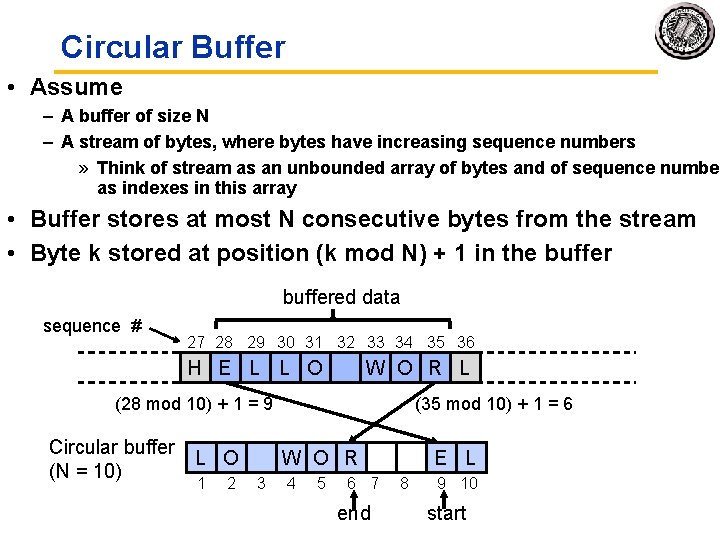 Circular Buffer

• Assume
– A buffer of size N
– A stream of bytes, where bytes have increasing sequence numbers
» Think of stream as an unbounded array of bytes and of sequence numbe as indexes in this array

• Buffer stores at most N consecutive bytes from the stream
• Byte k stored at position (k mod N) + 1 in the buffer

buffered data

sequence #

27 28 29 30 31 32 33 34 35 36

H E L L O W O R L

(28 mod 10) + 1 = 9

(35 mod 10) + 1 = 6

Circular buffer (N = 10)

L O W O R E L

1 2 3 4 5 6 7 8 9 10

end

start